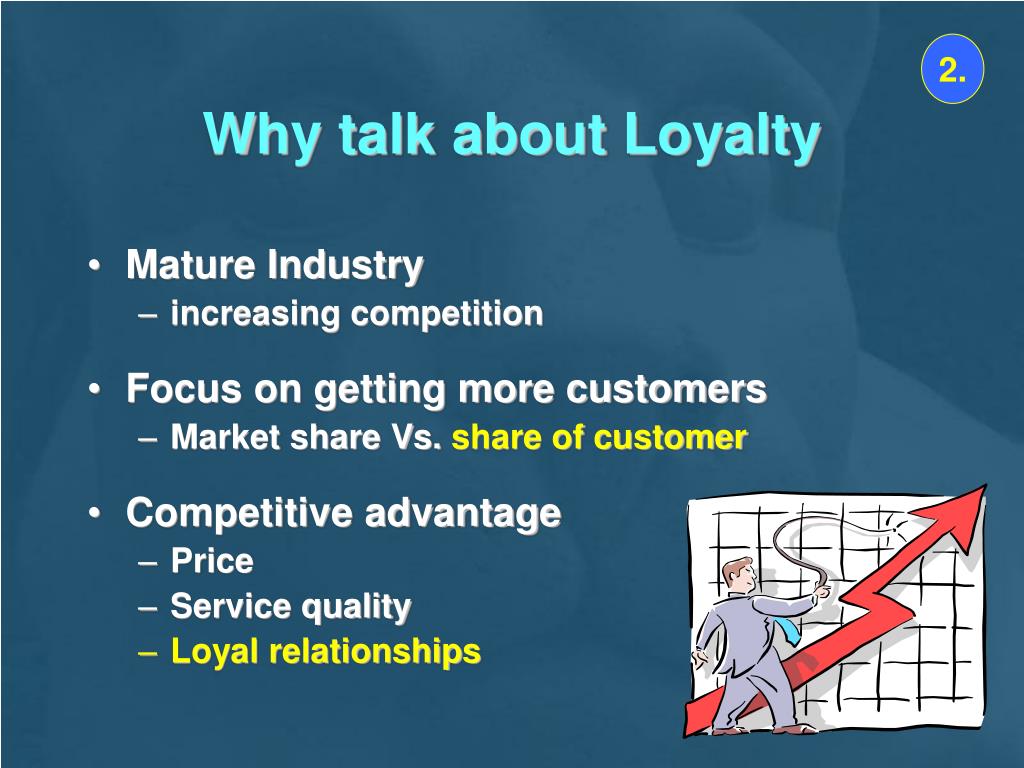 2.

Why talk about Loyalty

• Mature Industry
– increasing competition

• Focus on getting more customers
– Market share Vs. share of customer

• Competitive advantage
– Price
– Service quality
– Loyal relationships